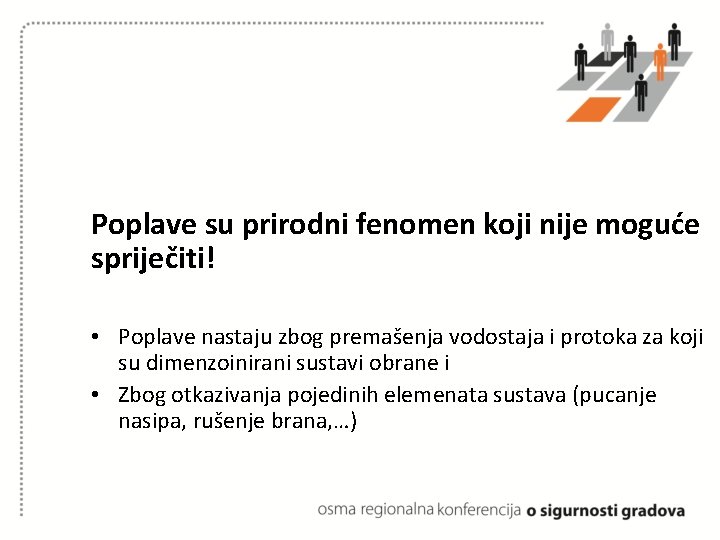 Poplave su prirodni fenomen koji nije moguće spriječiti!

• Poplave nastaju zbog premašenja vodostaja i protoka za koji su dimenzoinirani sustavi obrane i
• Zbog otkazivanja pojedinih elemenata sustava (pucanje nasipa, rušenje brana,…)

osma regionalna konferencija o sigurnosti gradova